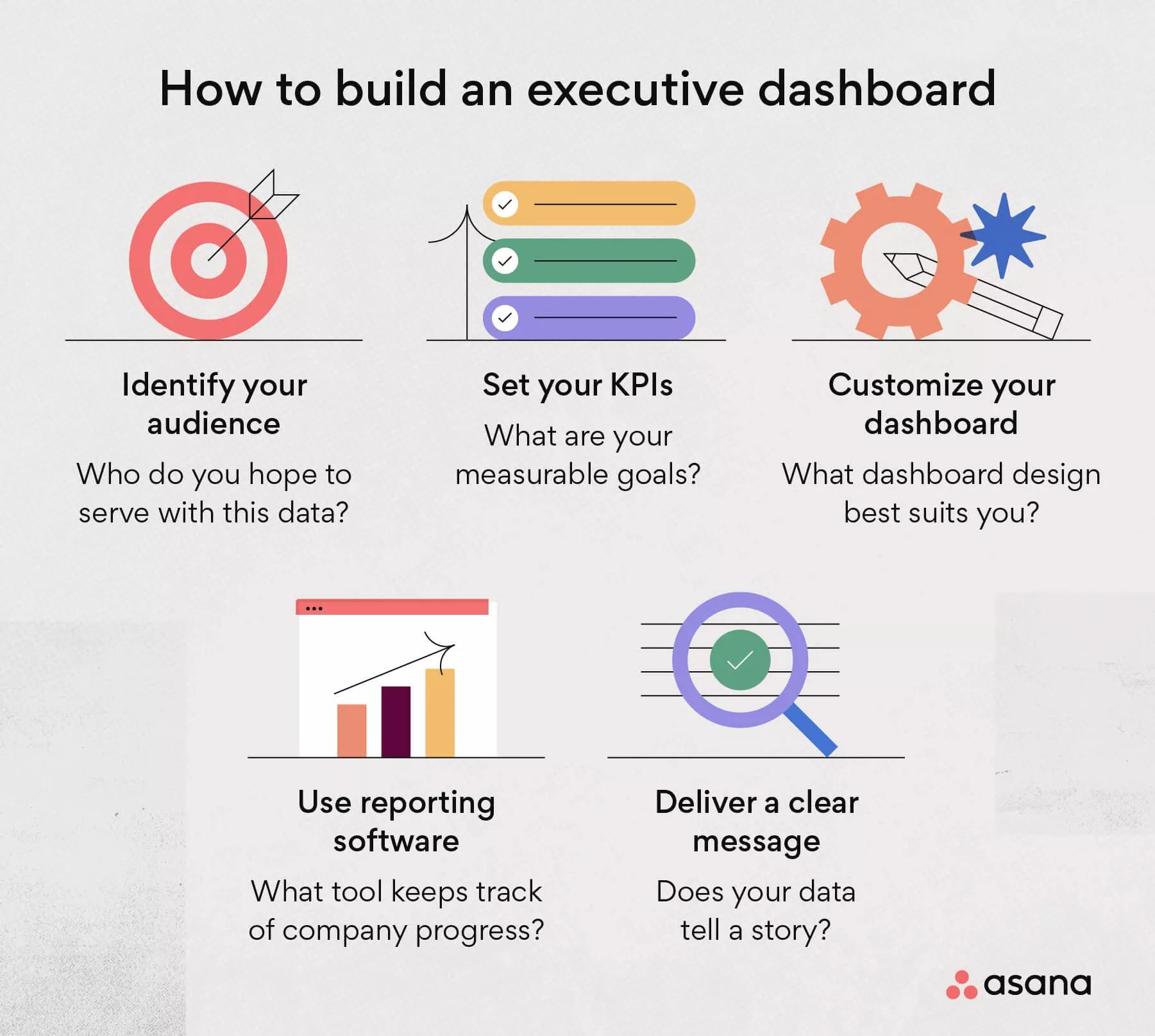 How to build an executive dashboard

Identify your audience

Who do you hope to serve with this data?

Set your KPIs

What are your measurable goals?

Customize your dashboard

What dashboard design best suits you?

Use reporting software

What tool keeps track of company progress?

Deliver a clear message

Does your data tell a story?

asana